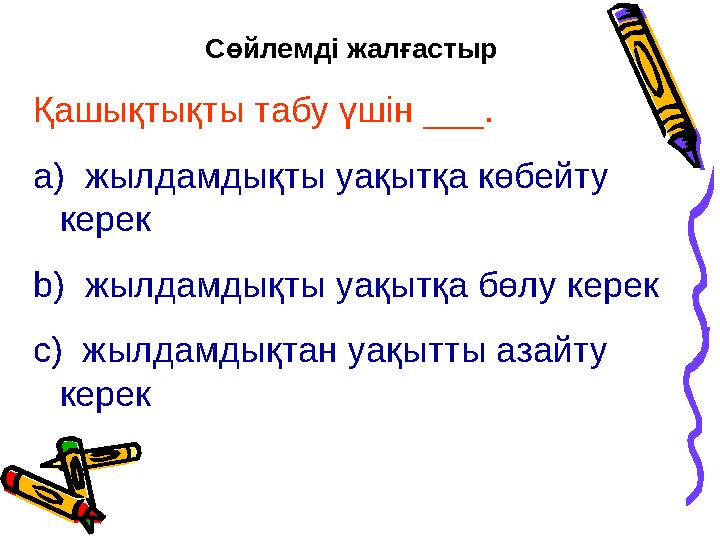 Сөйлемді жалғастыр

Қашықтықты табу үшін ___.

a) жылдамдықты уақытқа көбейту керек

b) жылдамдықты уақытқа бөлу керек

c) жылдамдықтан уақытты азайту керек